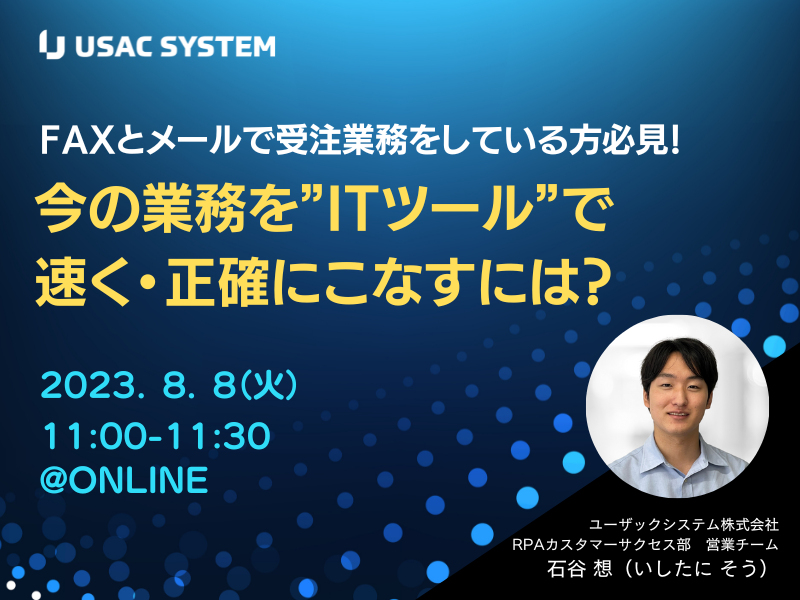 USAC SYSTEM

FAXとメールで受注業務をしている方必見!

今の業務を”ITツール”で速く・正確にこなすには?

2023. 8. 8(火)
11:00-11:30
@ONLINE

ユーザックシステム株式会社
RPAカスタマーサクセス部 営業チーム
石谷 想（いしたに そう）